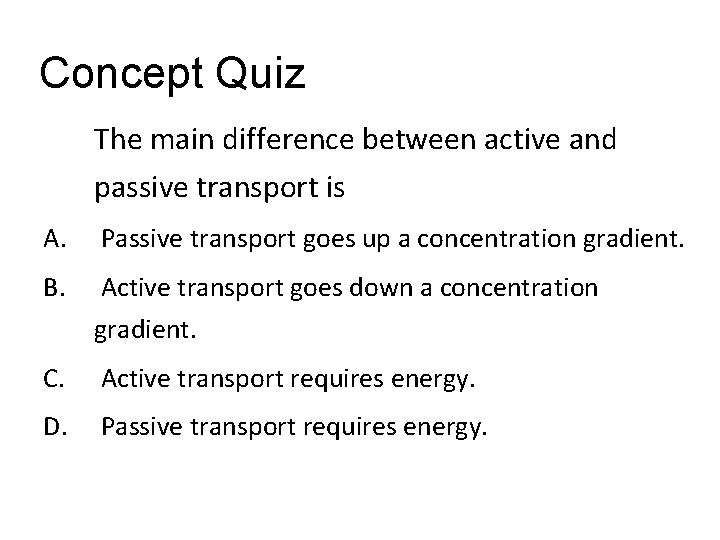 Concept Quiz

The main difference between active and passive transport is

A. Passive transport goes up a concentration gradient.

B. Active transport goes down a concentration gradient.

C. Active transport requires energy.

D. Passive transport requires energy.